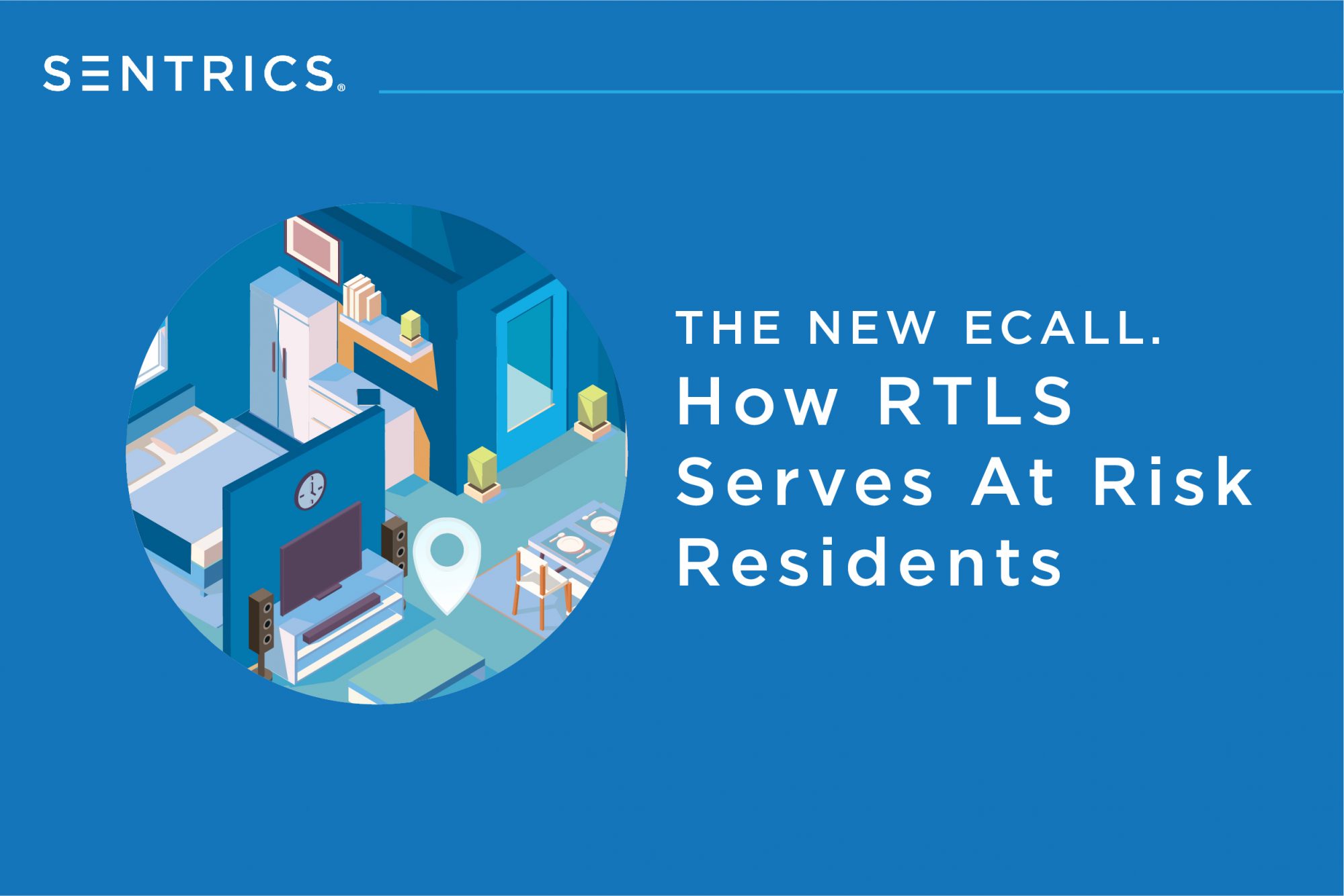 SENTRICS®

THE NEW ECALL.
How RTLS Serves At Risk Residents